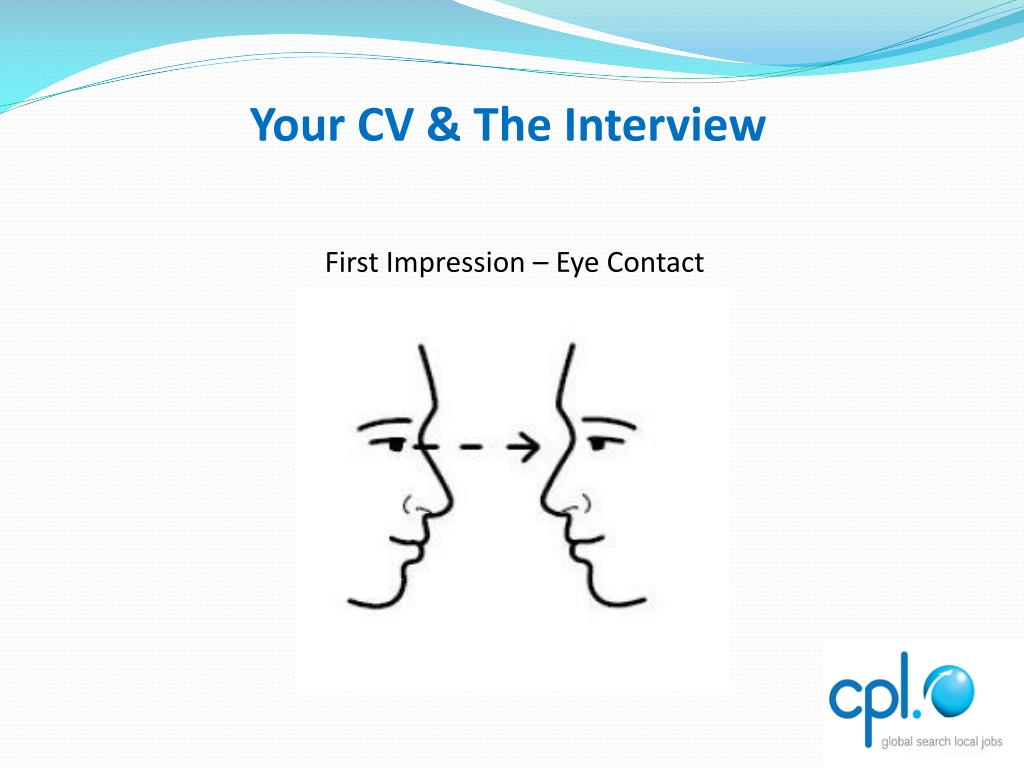 Your CV & The Interview

First Impression – Eye Contact

cpl.

global search local jobs